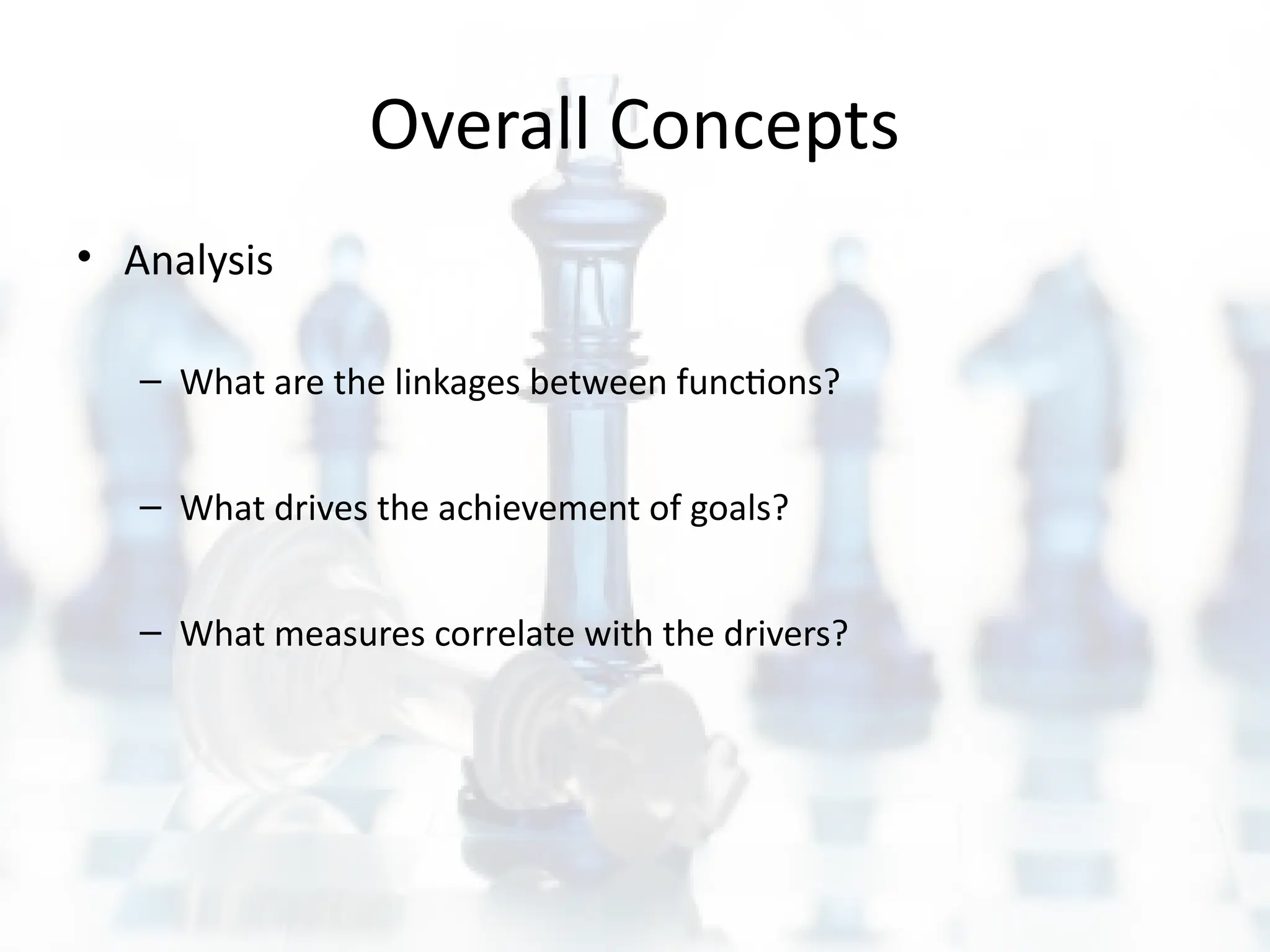 Overall Concepts

• Analysis

– What are the linkages between functions?

– What drives the achievement of goals?

– What measures correlate with the drivers?